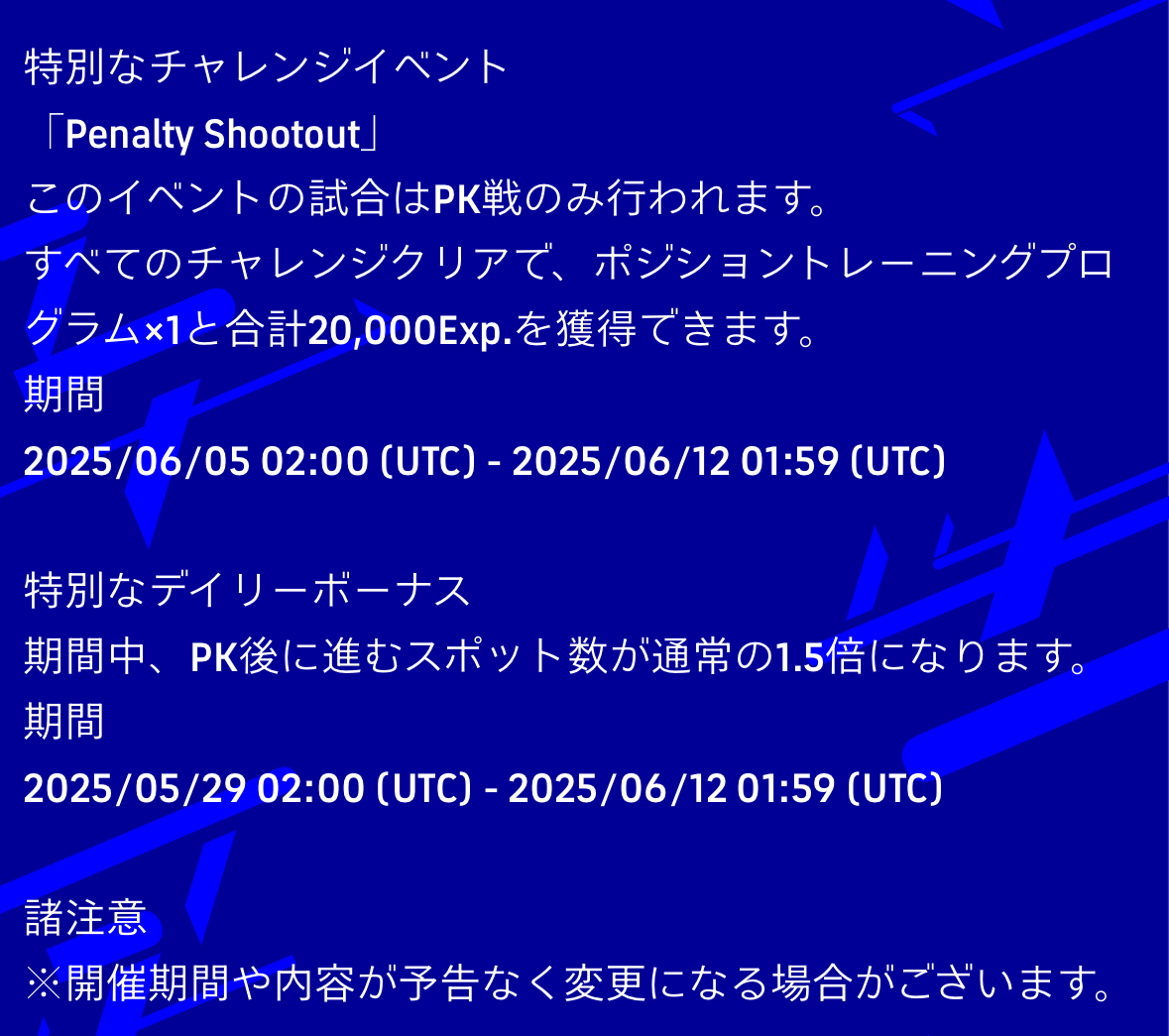 特別なチャレンジイベント
「Penalty Shootout」
このイベントの試合はPK戦のみ行われます。
すべてのチャレンジクリアで、ポジショントレーニングプログラム×1と合計20,000Exp.を獲得できます。
期間
2025/06/05 02:00 (UTC) - 2025/06/12 01:59 (UTC)

特別なデイリーボーナス
期間中、PK後に進むスポット数が通常の1.5倍になります。
期間
2025/05/29 02:00 (UTC) - 2025/06/12 01:59 (UTC)

諸注意
※開催期間や内容が予告なく変更になる場合がございます。